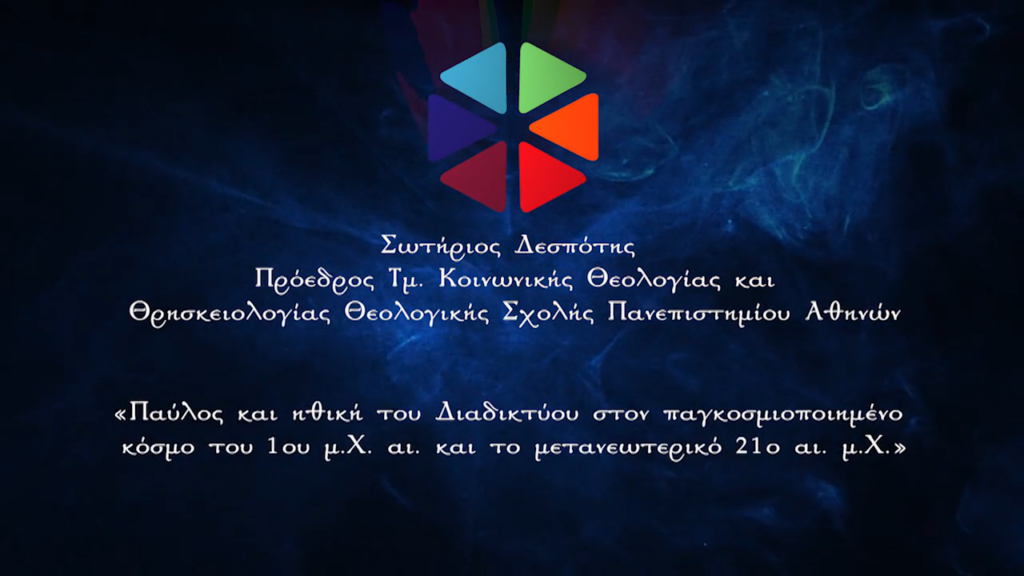 Σωτήριος Δεσπότης
Πρόεδρος Τμ. Κοινωνικής Θεολογίας και
Θρησκειολογίας Θεολογικής Σχολής Πανεπιστημίου Αθηνών

«Παύλος και ηθική του Διαδικτύου στον παγκοσμιοποιημένο κόσμο του 1ου μ.Χ. αι. και το μετανεωτερικό 21ο αι. μ.Χ.»